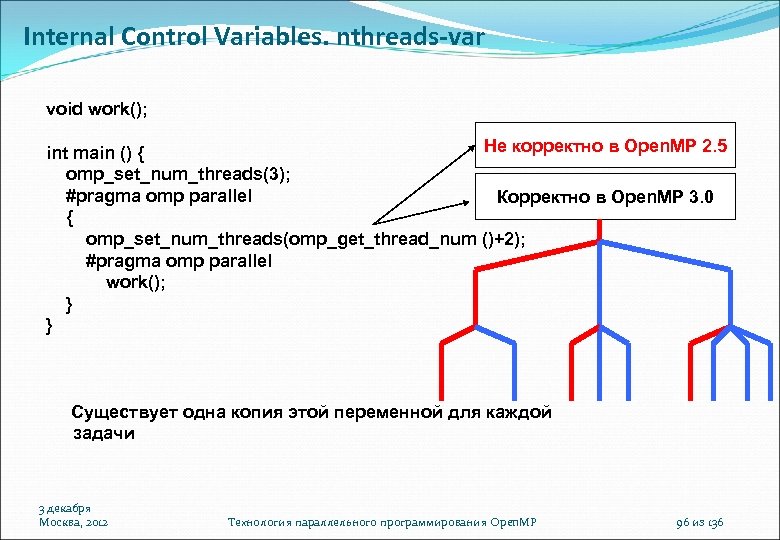 Internal Control Variables. nthreads-var

void work();

int main () {
omp_set_num_threads(3);
#pragma omp parallel
{
omp_set_num_threads(omp_get_thread_num ()+2);
#pragma omp parallel
work();
}
}

Не корректно в OpenMP 2.5

Корректно в OpenMP 3.0

Существует одна копия этой переменной для каждой задачи

3 декабря
Москва, 2012

Технология параллельного программирования OpenMP

96 из 136